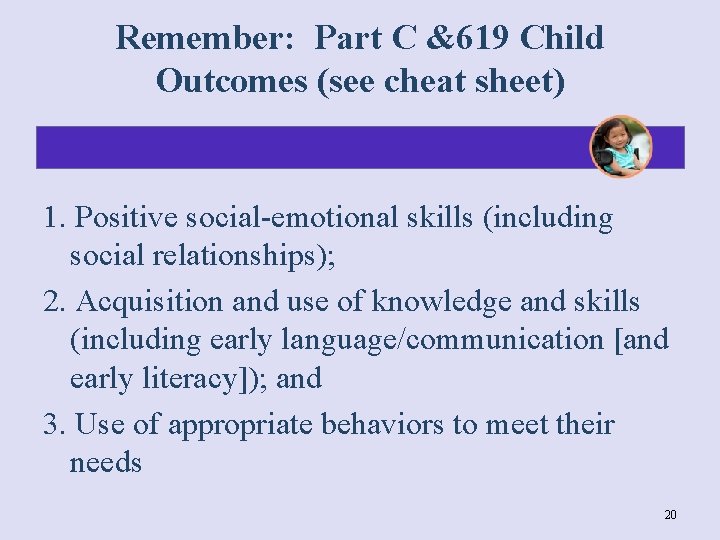 Remember: Part C &619 Child Outcomes (see cheat sheet)

1. Positive social-emotional skills (including social relationships);

2. Acquisition and use of knowledge and skills (including early language/communication [and early literacy]); and

3. Use of appropriate behaviors to meet their needs

20